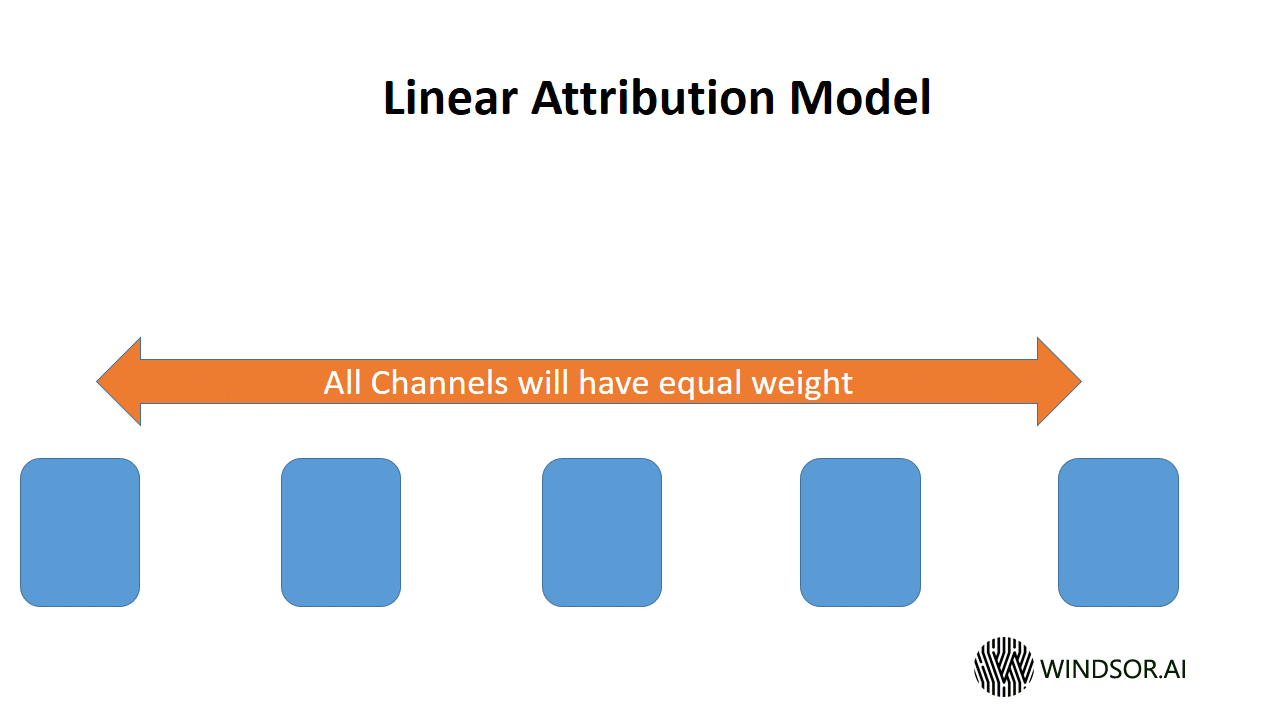 Linear Attribution Model

All Channels will have equal weight

WINDSOR.AI